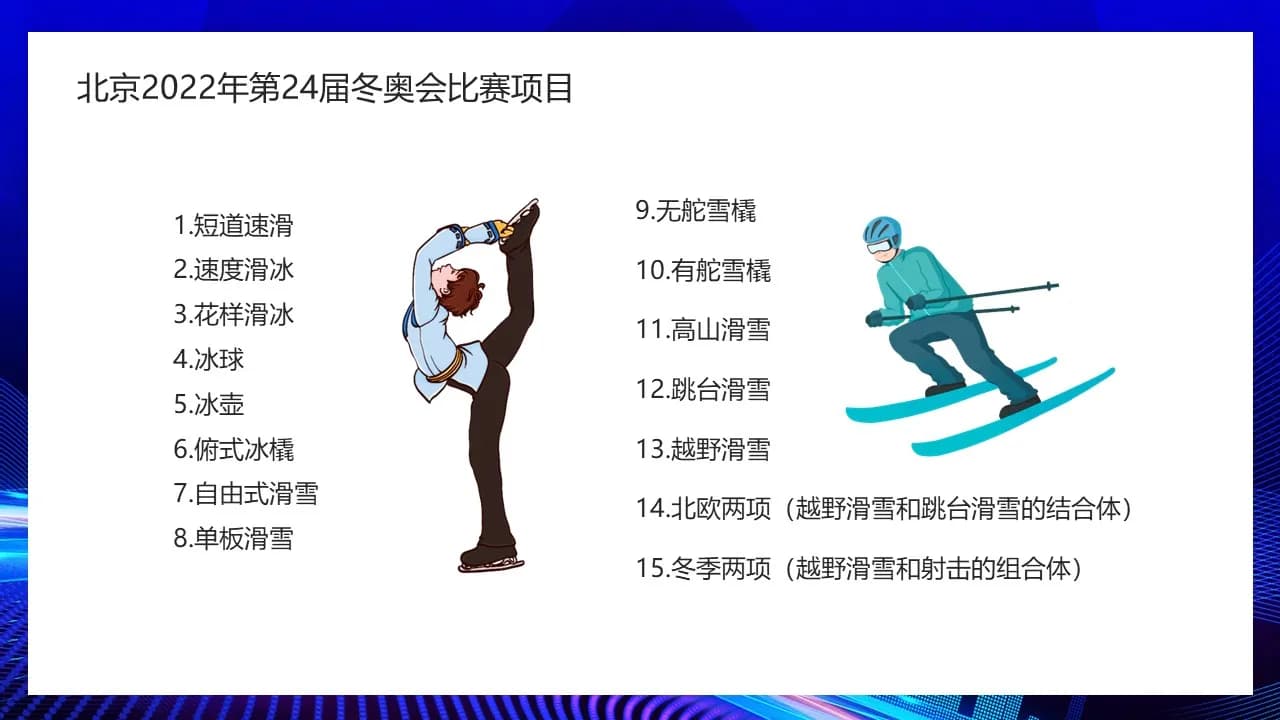 北京2022年第24届冬奥会比赛项目

1.短道速滑
2.速度滑冰
3.花样滑冰
4.冰球
5.冰壶
6.俯式冰橇
7.自由式滑雪
8.单板滑雪

9.无舵雪橇
10.有舵雪橇
11.高山滑雪
12.跳台滑雪
13.越野滑雪
14.北欧两项（越野滑雪和跳台滑雪的结合体）
15.冬季两项（越野滑雪和射击的组合体）